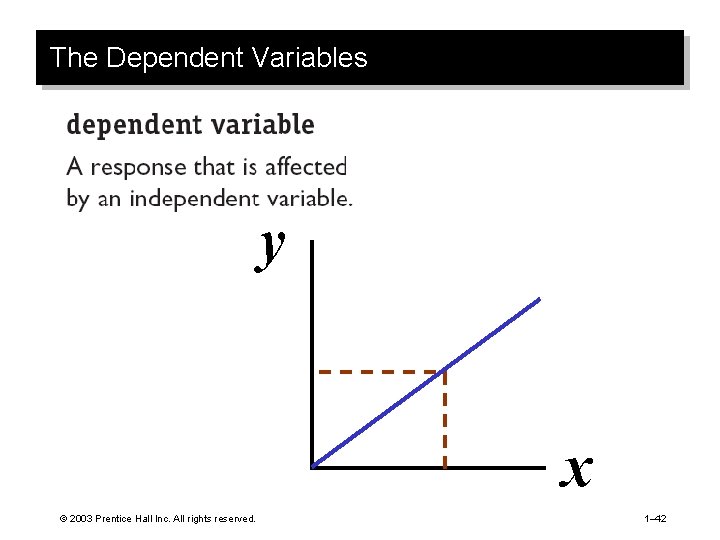 The Dependent Variables

dependent variable

A response that is affected by an independent variable.

$y$

$x$

© 2003 Prentice Hall Inc. All rights reserved.

1–42